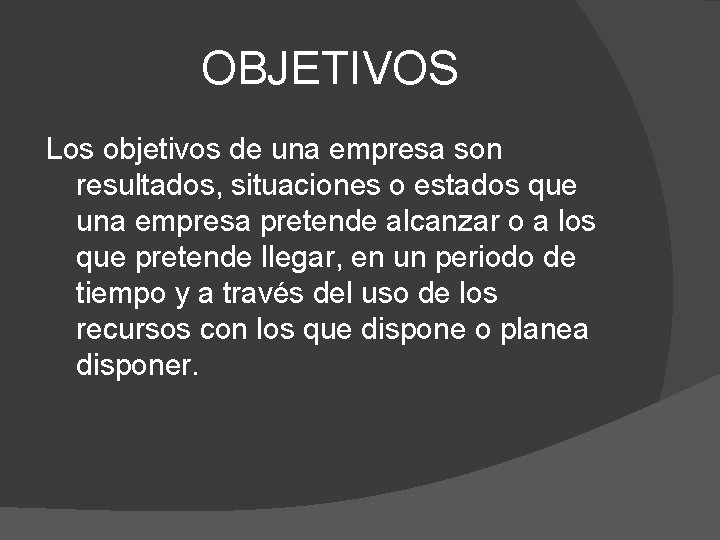 OBJETIVOS

Los objetivos de una empresa son resultados, situaciones o estados que una empresa pretende alcanzar o a los que pretende llegar, en un periodo de tiempo y a través del uso de los recursos con los que dispone o planea disponer.